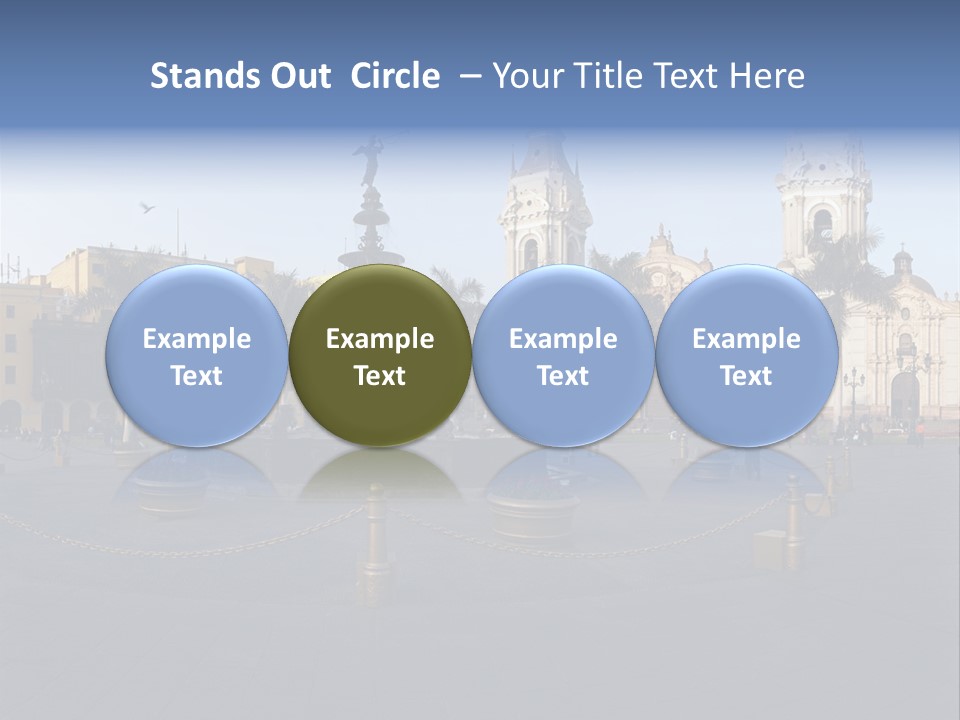 Stands Out Circle – Your Title Text Here

Example Text

Example Text

Example Text

Example Text